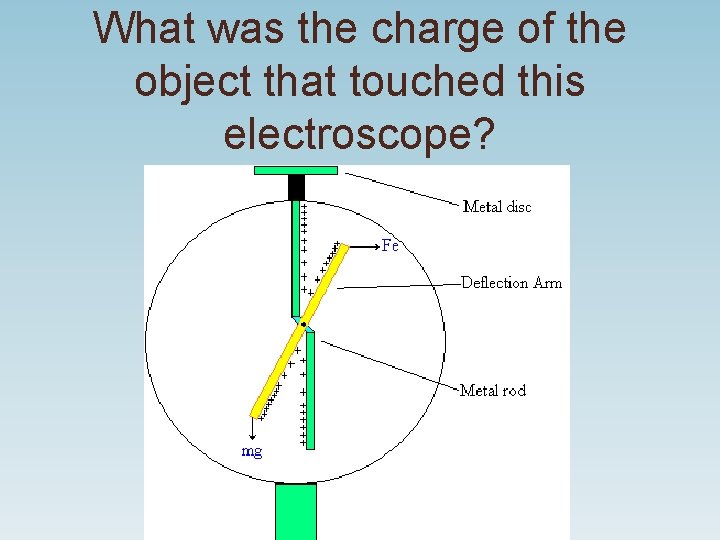 What was the charge of the object that touched this electroscope?

Metal disc

Fe

Deflection Arm

Metal rod

mg